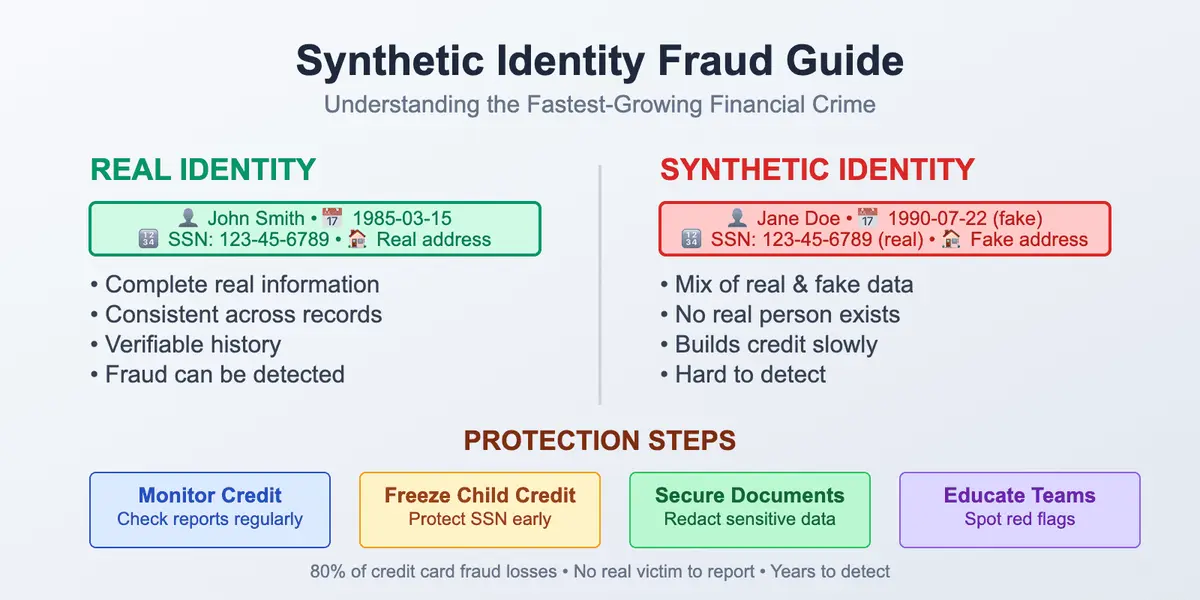 Synthetic Identity Fraud Guide
Understanding the Fastest-Growing Financial Crime

REAL IDENTITY

👤 John Smith • 📅 1985-03-15
🔢 SSN: 123-45-6789 • 🏠 Real address

• Complete real information
• Consistent across records
• Verifiable history
• Fraud can be detected

SYNTHETIC IDENTITY

👤 Jane Doe • 📅 1990-07-22 (fake)
🔢 SSN: 123-45-6789 (real) • 🏠 Fake address

• Mix of real & fake data
• No real person exists
• Builds credit slowly
• Hard to detect

PROTECTION STEPS

Monitor Credit
Check reports regularly

Freeze Child Credit
Protect SSN early

Secure Documents
Redact sensitive data

Educate Teams
Spot red flags

80% of credit card fraud losses • No real victim to report • Years to detect